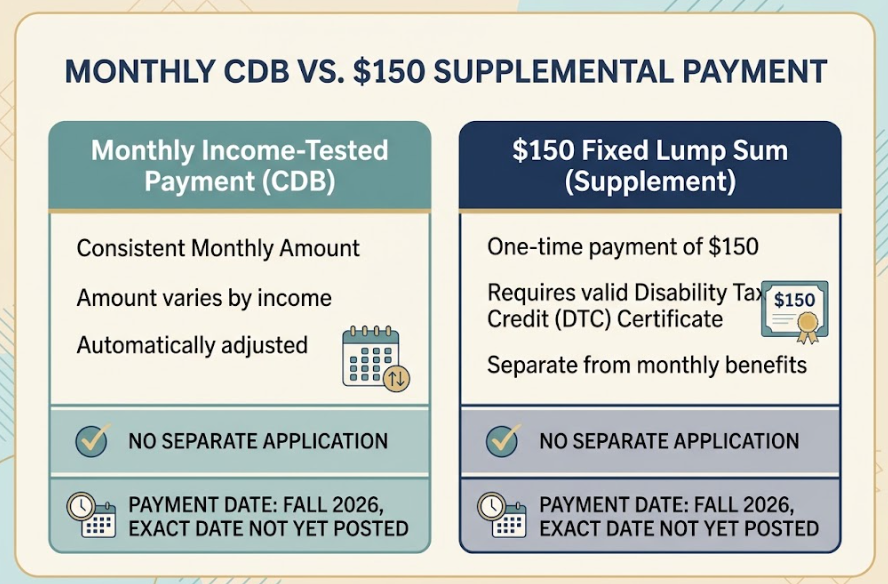 MONTHLY CDB VS. $150 SUPPLEMENTAL PAYMENT

Monthly Income-Tested Payment (CDB)

Consistent Monthly Amount

Amount varies by income

Automatically adjusted

NO SEPARATE APPLICATION

PAYMENT DATE: FALL 2026, EXACT DATE NOT YET POSTED

$150 Fixed Lump Sum (Supplement)

One-time payment of $150

Requires valid Disability Tax Credit (DTC) Certificate

$150

Separate from monthly benefits

NO SEPARATE APPLICATION

PAYMENT DATE: FALL 2026, EXACT DATE NOT YET POSTED